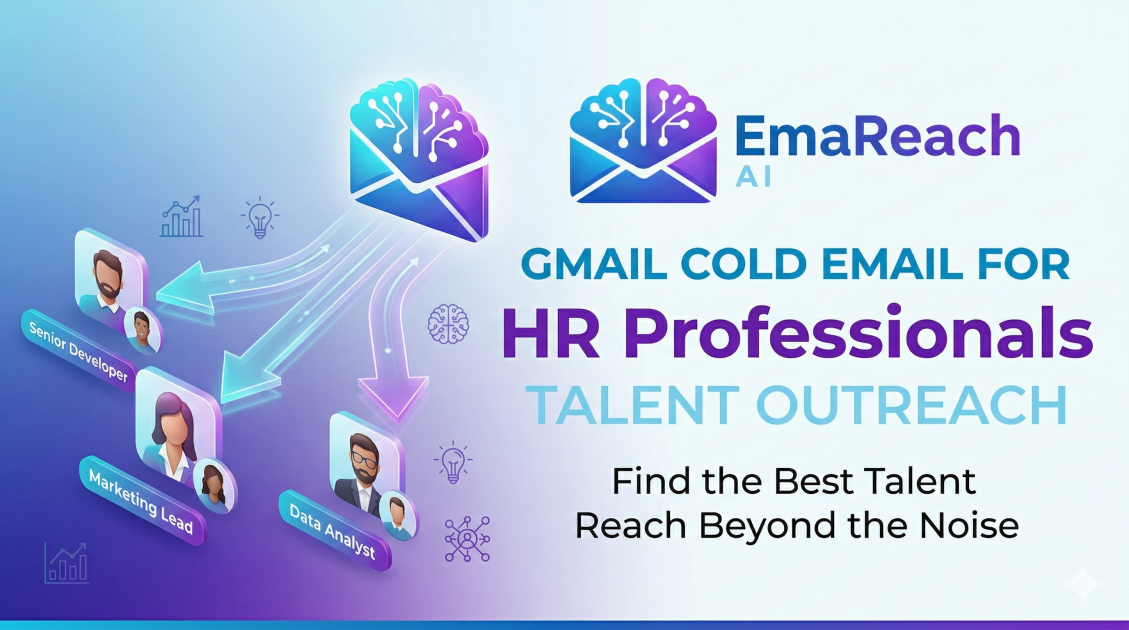 Senior Developer

Marketing Lead

Data Analyst

EmaReach
AI

GMAIL COLD EMAIL FOR
HR Professionals
TALENT OUTREACH

Find the Best Talent
Reach Beyond the Noise